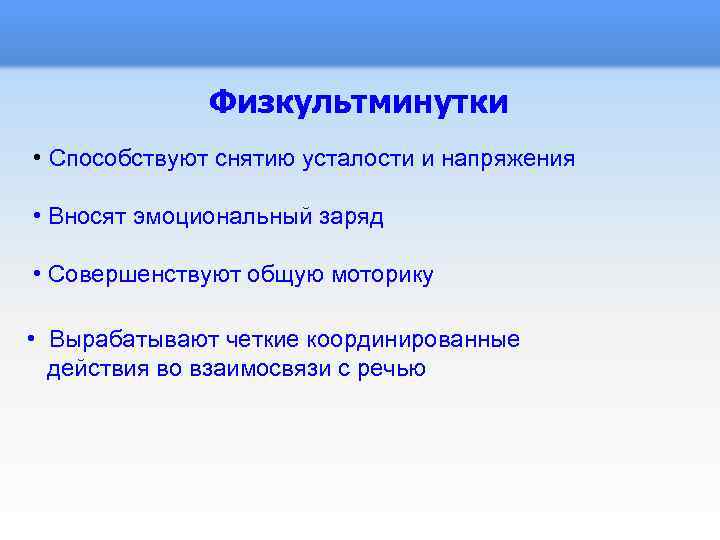 Физкультминутки

• Способствуют снятию усталости и напряжения

• Вносят эмоциональный заряд

• Совершенствуют общую моторику

• Вырабатывают четкие координированные действия во взаимосвязи с речью